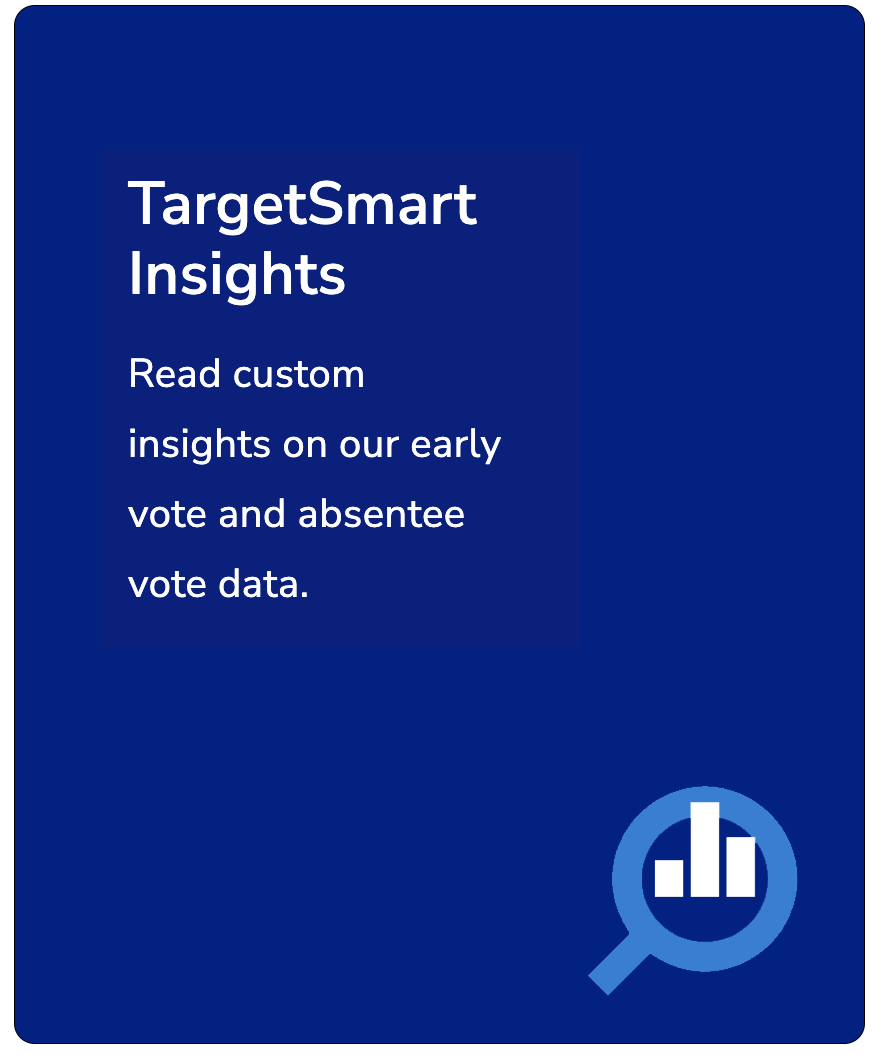 TargetSmart Insights

Read custom insights on our early vote and absentee vote data.